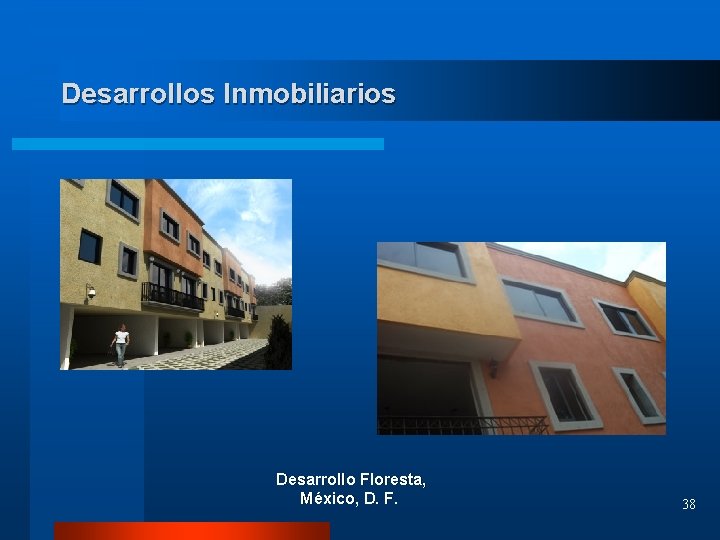 Desarrollos Inmobiliarios

Desarrollo Floresta,
México, D. F.

38